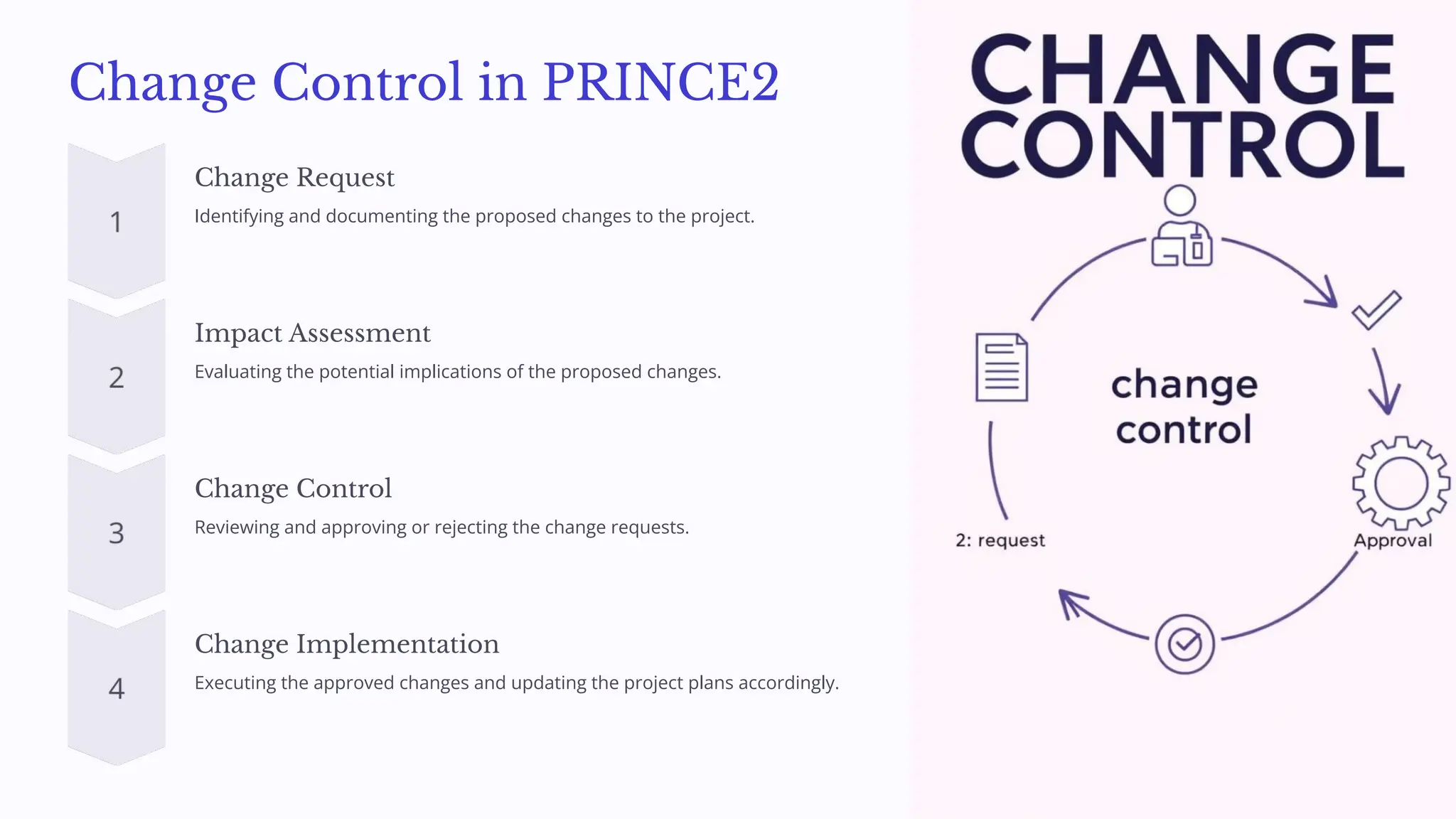 Change Control in PRINCE2

1

Change Request

Identifying and documenting the proposed changes to the project.

2

Impact Assessment

Evaluating the potential implications of the proposed changes.

3

Change Control

Reviewing and approving or rejecting the change requests.

4

Change Implementation

Executing the approved changes and updating the project plans accordingly.

CHANGE CONTROL

change control

2: request

Approval